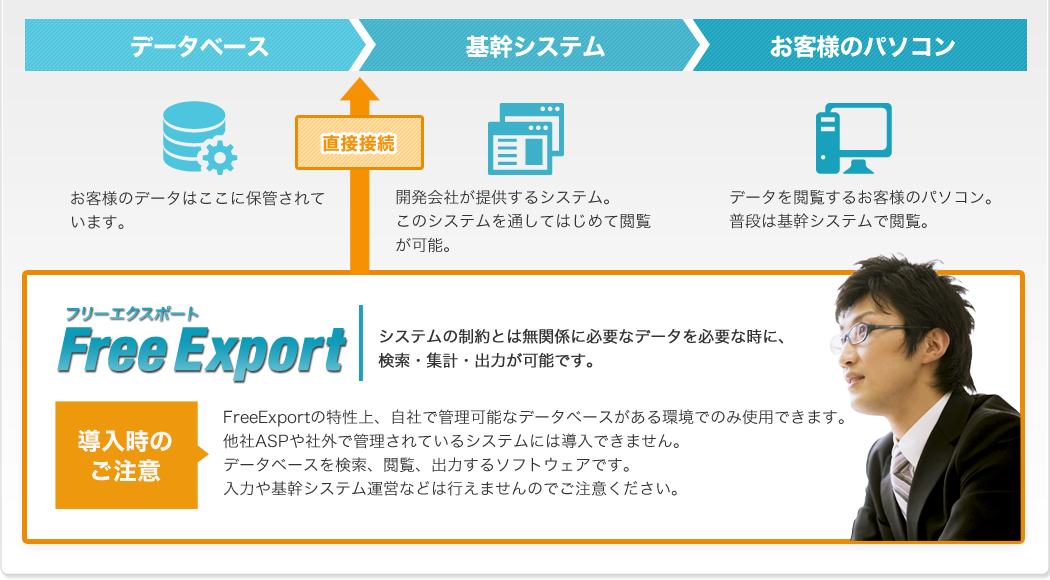 データベース

基幹システム

お客様のパソコン

直接接続

お客様のデータはここに保管されています。

開発会社が提供するシステム。このシステムを通してはじめて閲覧が可能。

データを閲覧するお客様のパソコン。普段は基幹システムで閲覧。

フリーエクスポート
Free Export

システムの制約とは無関係に必要なデータを必要な時に、検索・集計・出力が可能です。

導入時のご注意

FreeExportの特性上、自社で管理可能なデータベースがある環境でのみ使用できます。
他社ASPや社外で管理されているシステムには導入できません。
データベースを検索、閲覧、出力するソフトウェアです。
入力や基幹システム運営などは行えませんのでご注意ください。